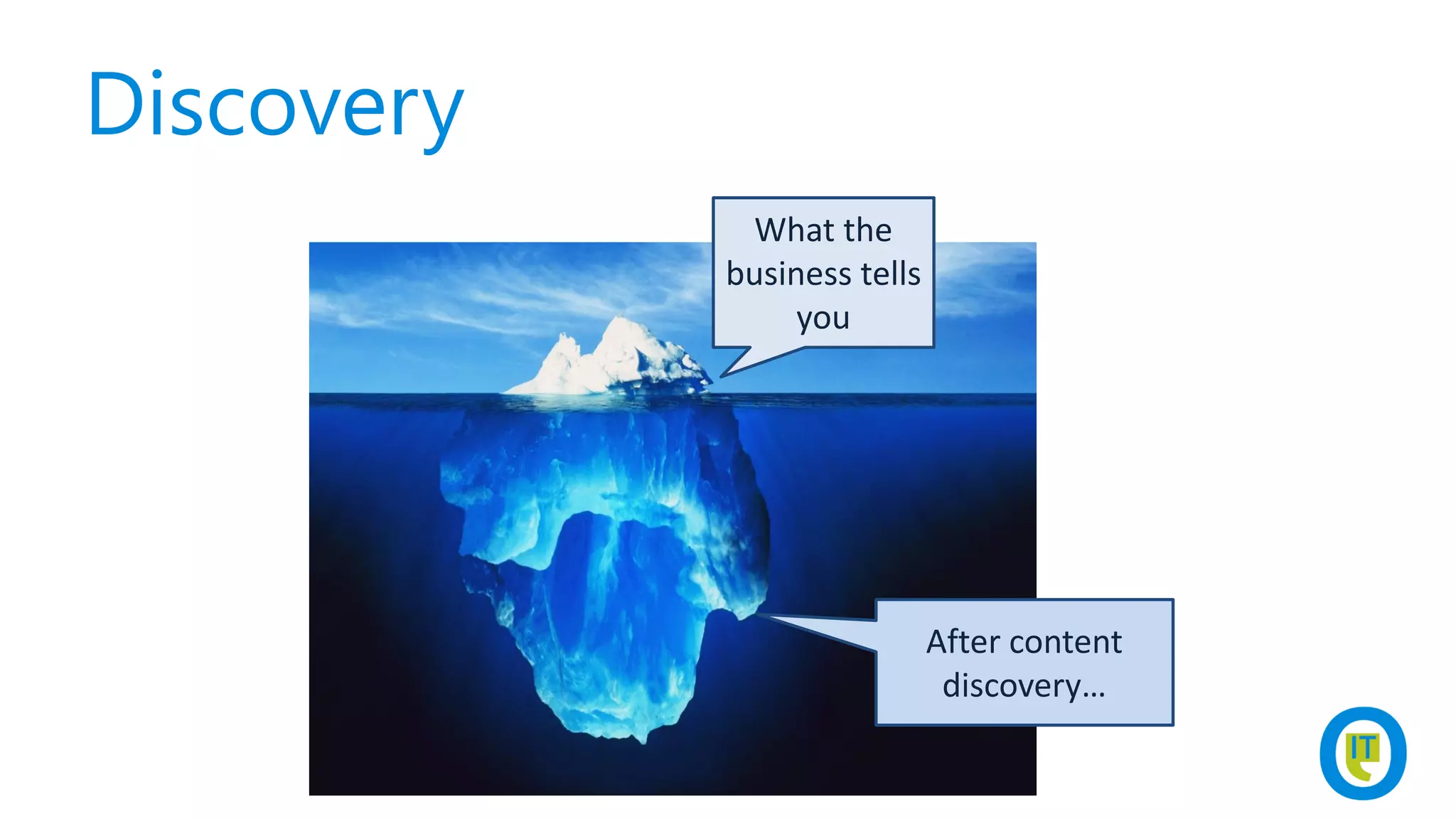 Discovery

What the business tells you

After content discovery...

IT